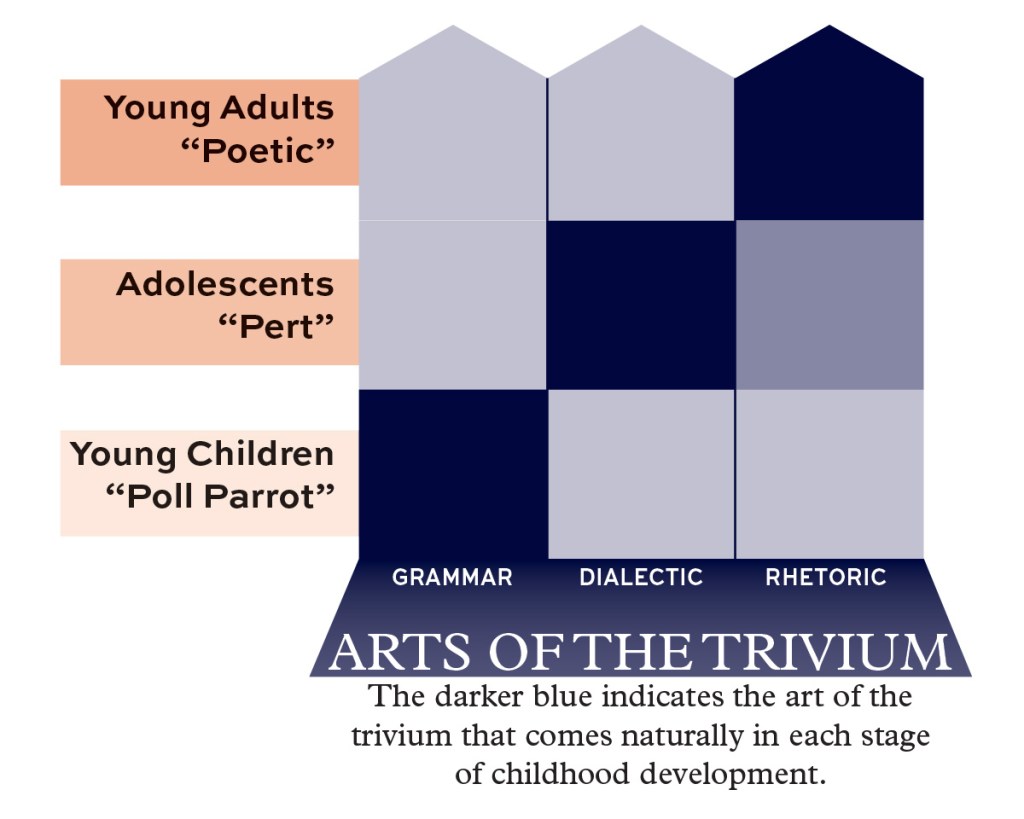 Young Adults
“Poetic”

Adolescents
“Pert”

Young Children
“Poll Parrot”

GRAMMAR DIALECTIC RHETORIC

ARTS OF THE TRIVIUM

The darker blue indicates the art of the trivium that comes naturally in each stage of childhood development.